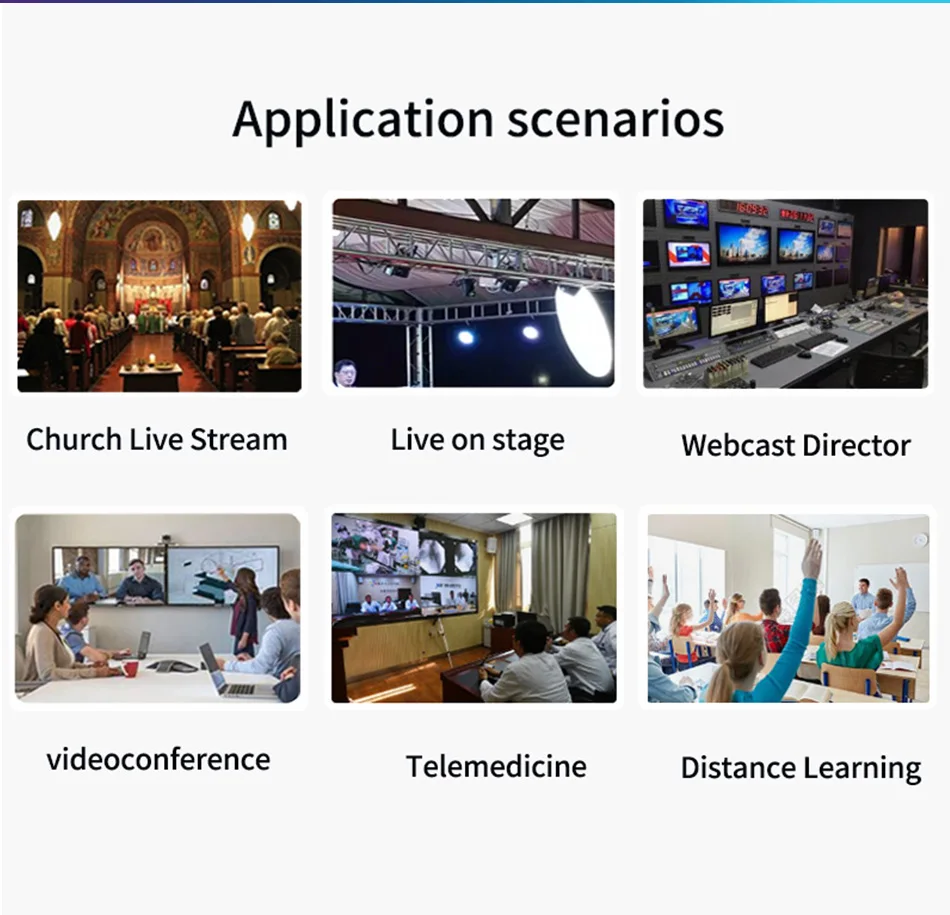 Application scenarios

Church Live Stream

Live on stage

Webcast Director

videoconference

Telemedicine

Distance Learning